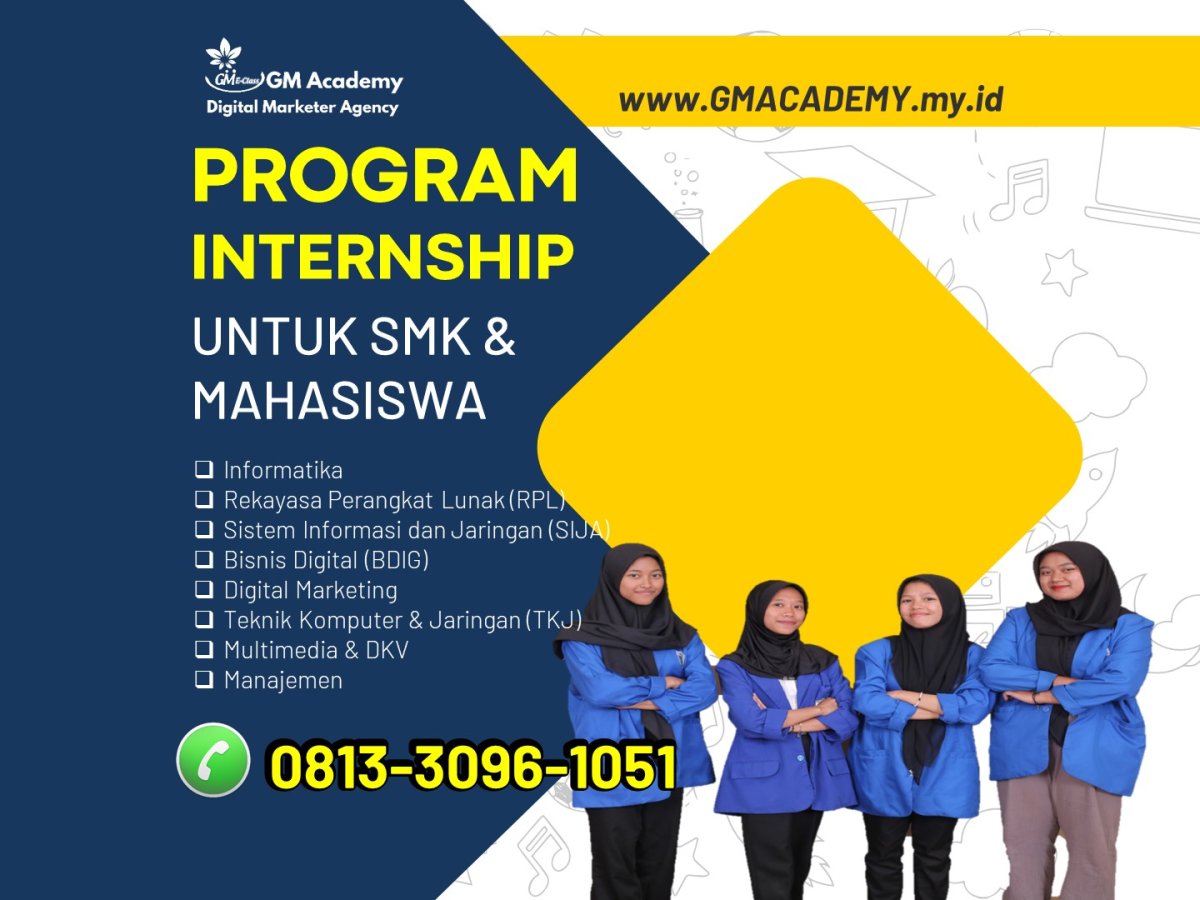 GM E-Class GM Academy
Digital Marketer Agency

www.GMACADEMY.my.id

PROGRAM INTERNSHIP

UNTUK SMK & MAHASISWA

❑ Informatika
❑ Rekayasa Perangkat Lunak (RPL)
❑ Sistem Informasi dan Jaringan (SIJA)
❑ Bisnis Digital (BDIG)
❑ Digital Marketing
❑ Teknik Komputer & Jaringan (TKJ)
❑ Multimedia & DKV
❑ Manajemen

0813-3096-1051